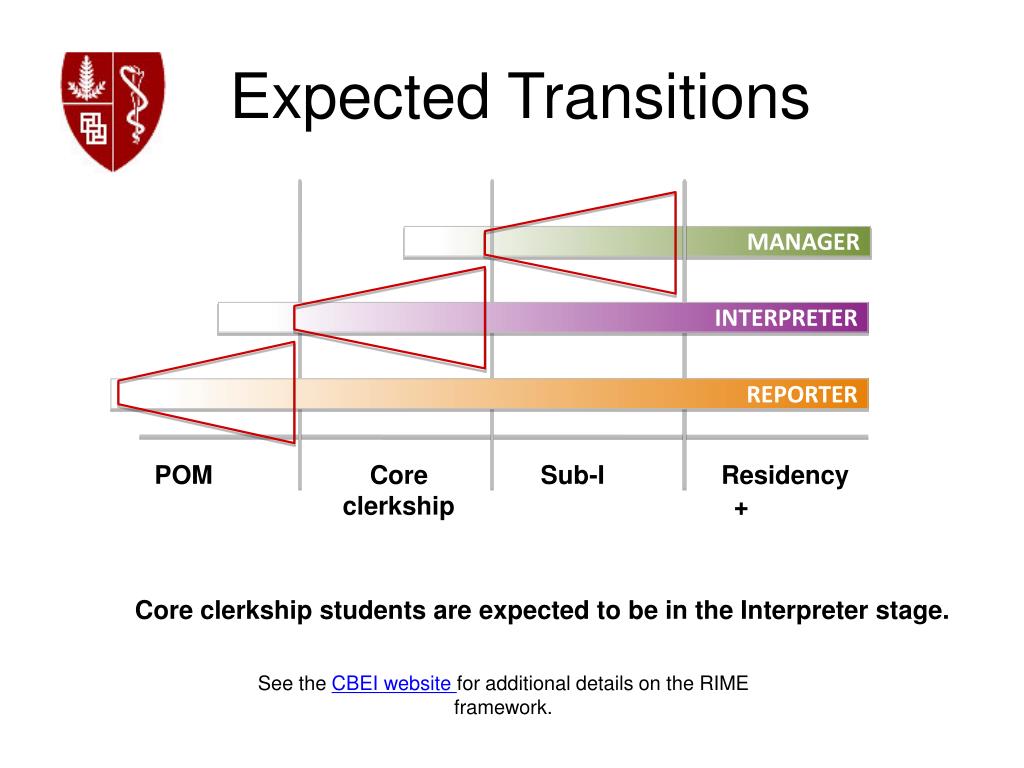 Expected Transitions

MANAGER

INTERPRETER

REPORTER

POM

Core clerkship

Sub-I

Residency +

Core clerkship students are expected to be in the Interpreter stage.

See the CBEI website for additional details on the RIME framework.